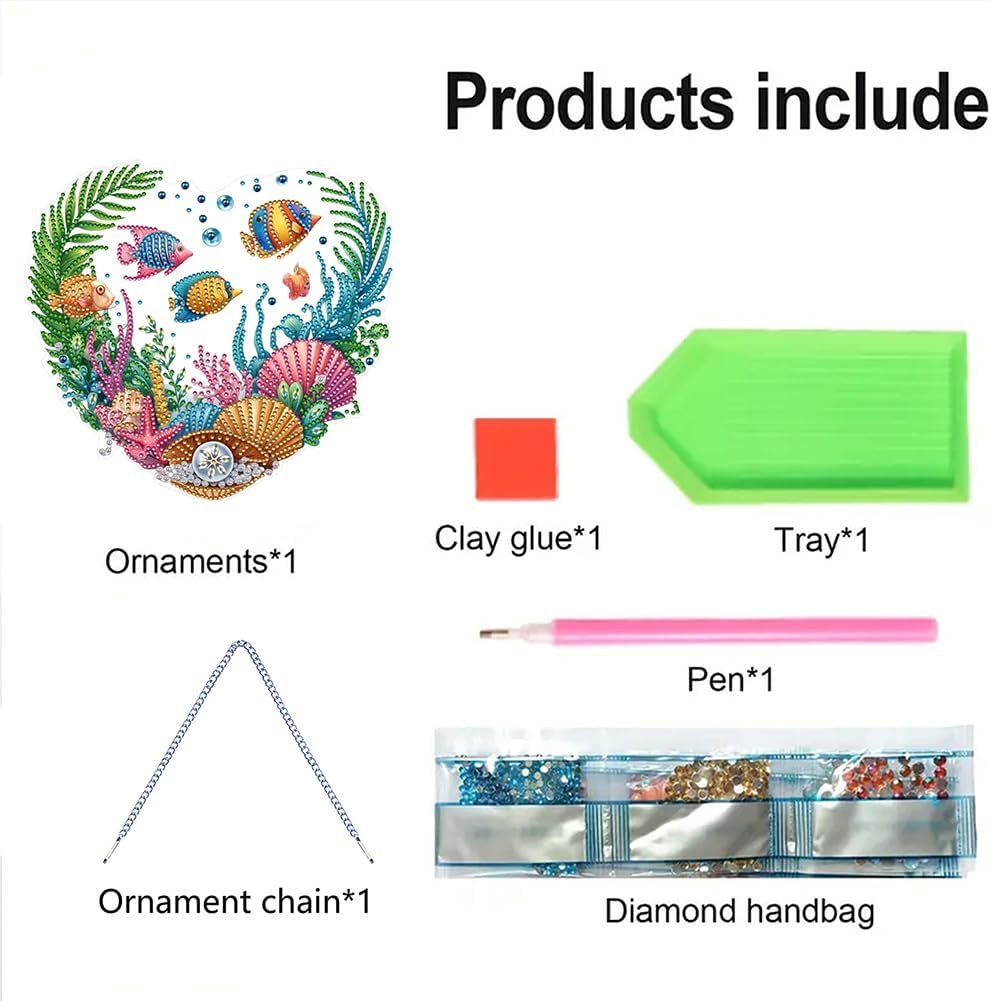 Products include

Ornaments*1

Clay glue*1

Tray*1

Pen*1

Ornament chain*1

Diamond handbag